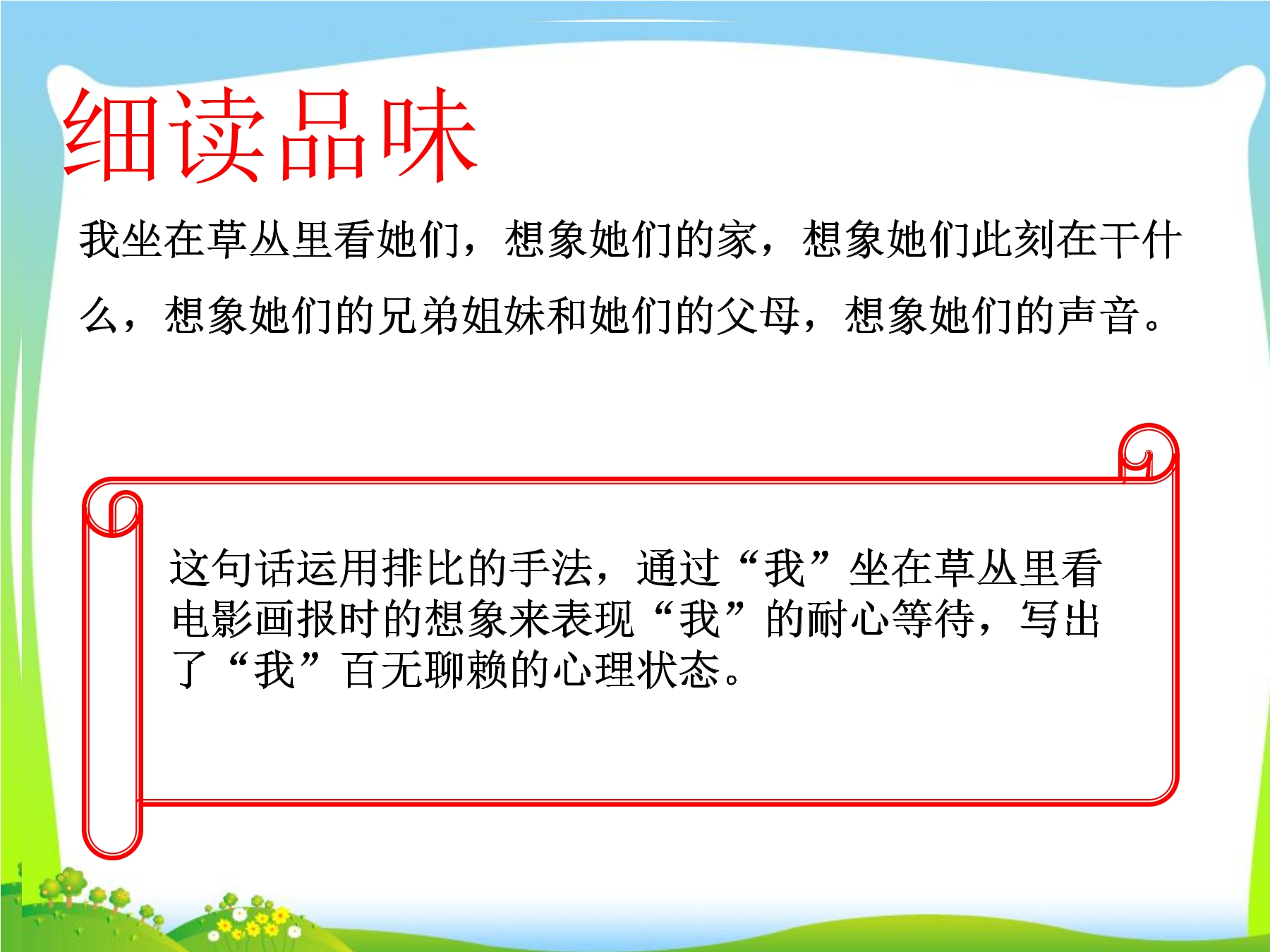 细读品味

我坐在草丛里看她们，想象她们的家，想象她们此刻在干什么，想象她们的兄弟姐妹和她们的父母，想象她们的声音。

这句话运用排比的手法，通过“我”坐在草丛里看电影画报时的想象来表现“我”的耐心等待，写出了“我”百无聊赖的心理状态。